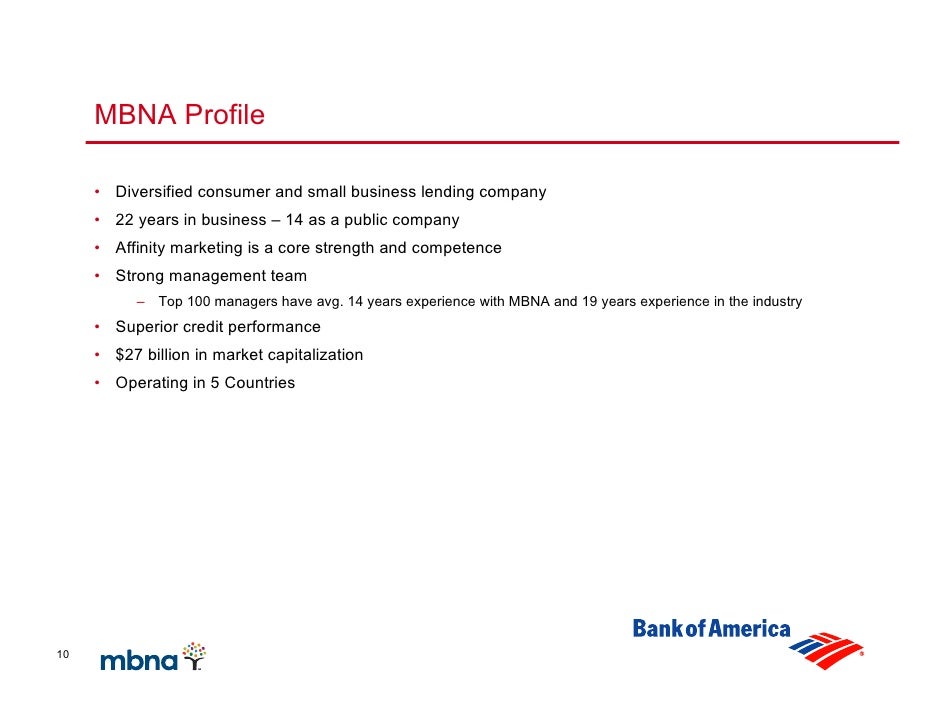 MBNA Profile

• Diversified consumer and small business lending company
• 22 years in business – 14 as a public company
• Affinity marketing is a core strength and competence
• Strong management team
– Top 100 managers have avg. 14 years experience with MBNA and 19 years experience in the industry
• Superior credit performance
• $27 billion in market capitalization
• Operating in 5 Countries

10

mbna

Bank of America